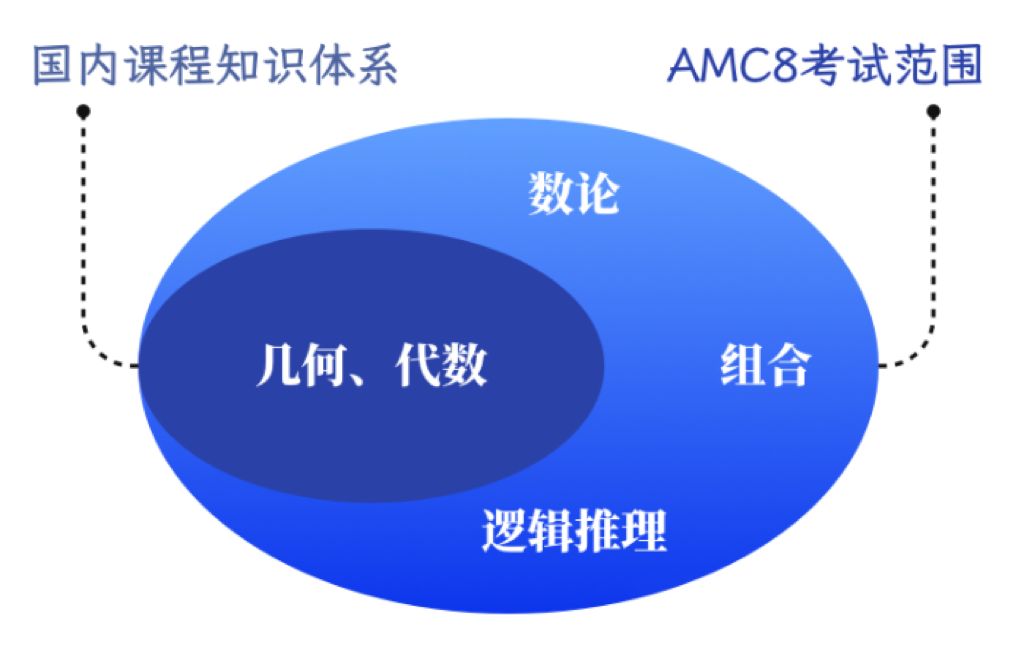 国内课程知识体系

AMC8考试范围

数论

几何、代数

组合

逻辑推理